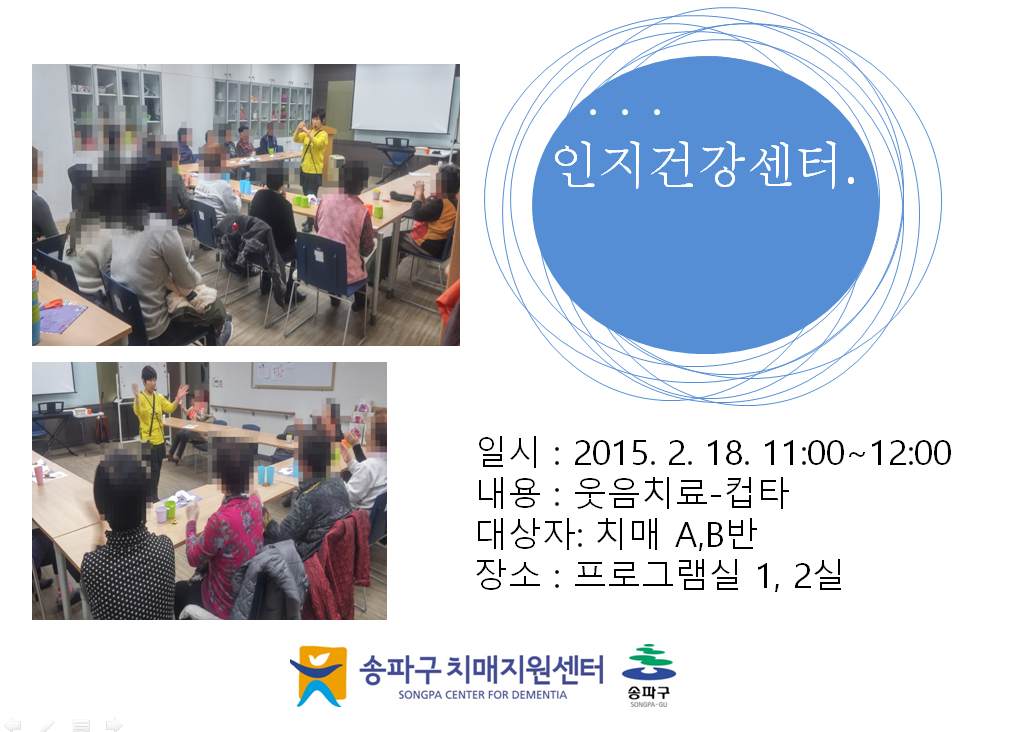 . . .
인지건강센터.

일시 : 2015. 2. 18. 11:00~12:00
내용 : 웃음치료-컵타
대상자: 치매 A,B반
장소 : 프로그램실 1, 2실

송파구 치매지원센터
SONGPA CENTER FOR DEMENTIA

송파구
SONGPA-GU